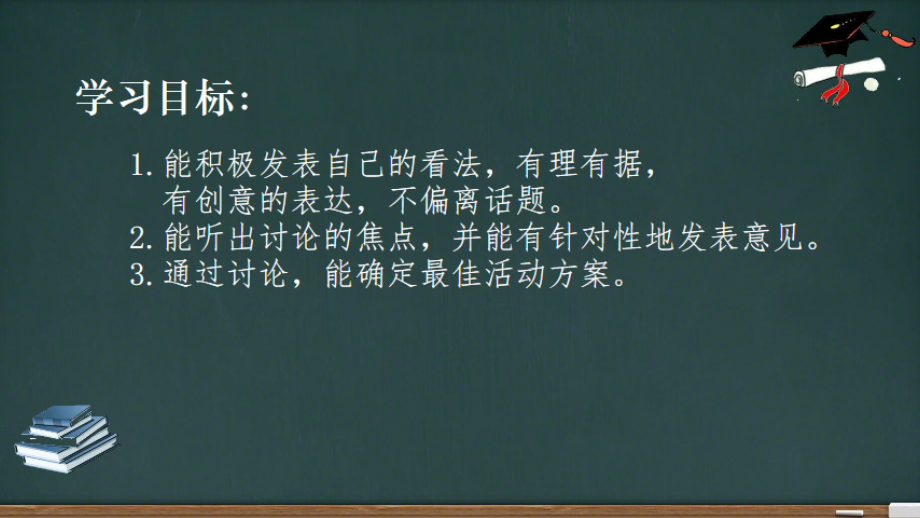 学习目标:

1. 能积极发表自己的看法，有理有据，有创意的表达，不偏离话题。
2. 能听出讨论的焦点，并能有针对性地发表意见。
3. 通过讨论，能确定最佳活动方案。